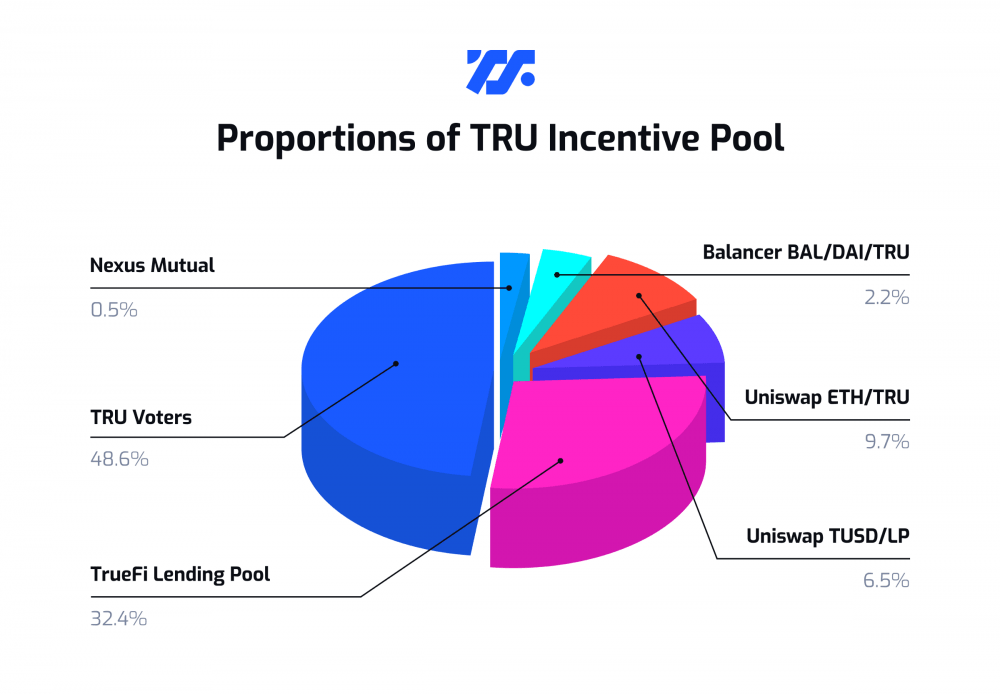 Proportions of TRU Incentive Pool

Nexus Mutual
0.5%

TRU Voters
48.6%

TrueFi Lending Pool
32.4%

Balancer BAL/DAI/TRU
2.2%

Uniswap ETH/TRU
9.7%

Uniswap TUSD/LP
6.5%